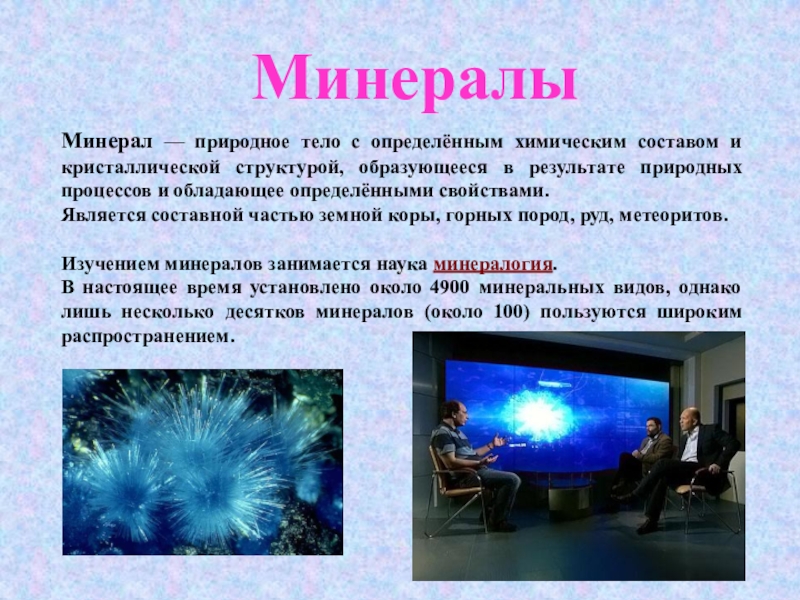 Минералы

Минерал — природное тело с определённым химическим составом и кристаллической структурой, образующееся в результате природных процессов и обладающее определёнными свойствами.
Является составной частью земной коры, горных пород, руд, метеоритов.

Изучением минералов занимается наука минералогия.
В настоящее время установлено около 4900 минеральных видов, однако лишь несколько десятков минералов (около 100) пользуются широким распространением.